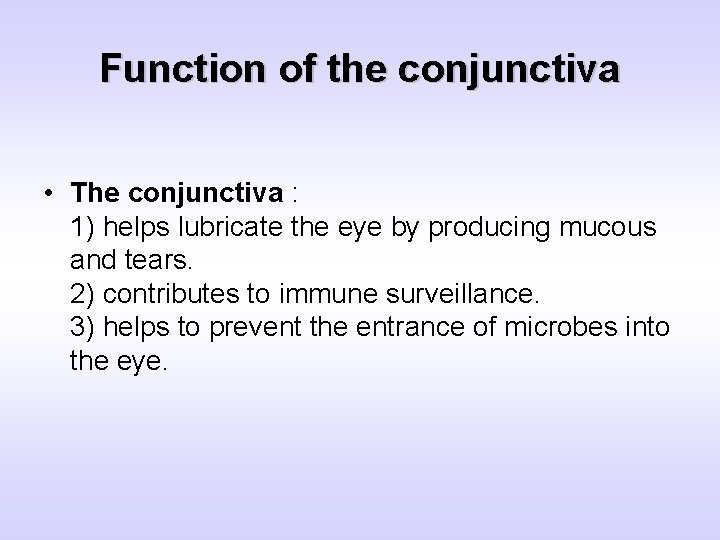 Function of the conjunctiva

• The conjunctiva :
1) helps lubricate the eye by producing mucous and tears.
2) contributes to immune surveillance.
3) helps to prevent the entrance of microbes into the eye.